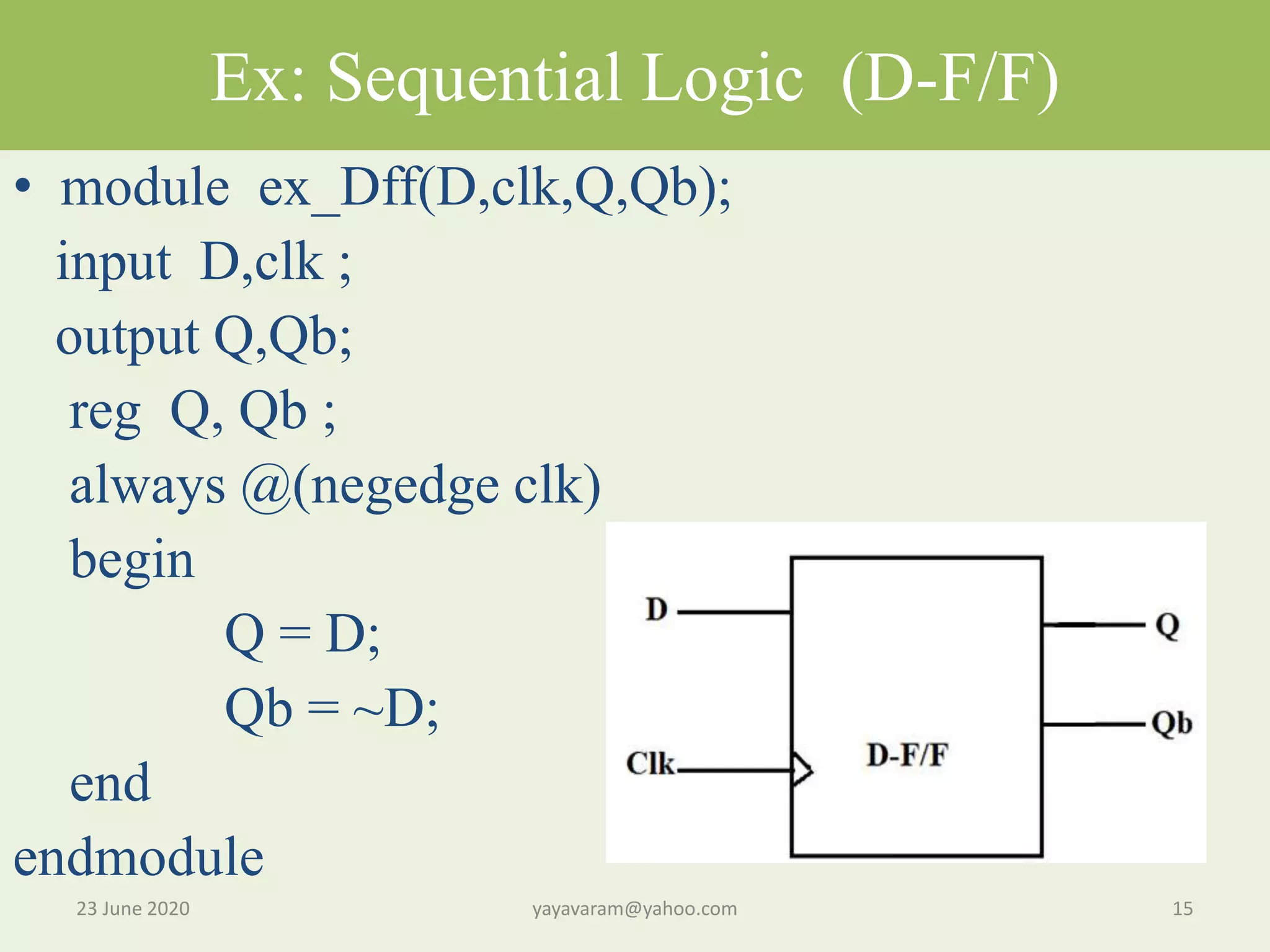 Ex: Sequential Logic (D-F/F)

• module ex_Dff(D,clk,Q,Qb);
input D,clk ;
output Q,Qb;
reg Q, Qb ;
always @(negedge clk)
begin
Q = D;
Qb = ~D;
end
endmodule

D
Clk
D-F/F
Q
Qb

23 June 2020
yayavaram@yahoo.com
15